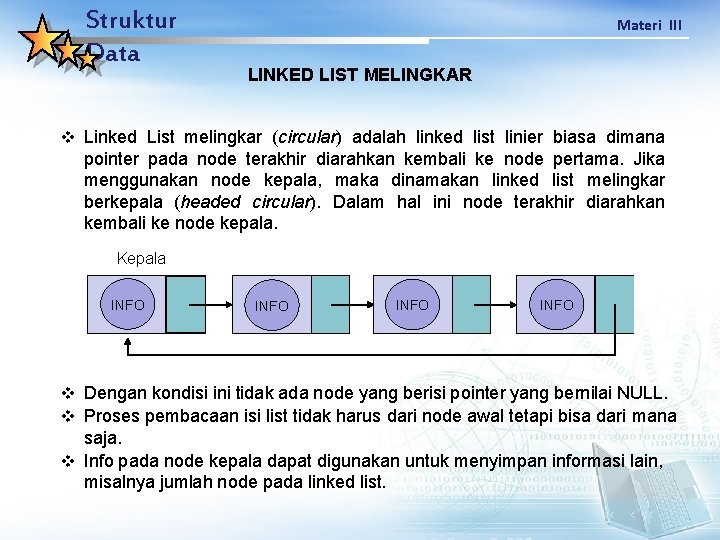 Struktur Data

Materi III

LINKED LIST MELINGKAR

❖ Linked List melingkar (circular) adalah linked list linier biasa dimana pointer pada node terakhir diarahkan kembali ke node pertama. Jika menggunakan node kepala, maka dinamakan linked list melingkar berkepala (headed circular). Dalam hal ini node terakhir diarahkan kembali ke node kepala.

Kepala

INFO

INFO

INFO

INFO

❖ Dengan kondisi ini tidak ada node yang berisi pointer yang bernilai NULL.
❖ Proses pembacaan isi list tidak harus dari node awal tetapi bisa dari mana saja.
❖ Info pada node kepala dapat digunakan untuk menyimpan informasi lain, misalnya jumlah node pada linked list.